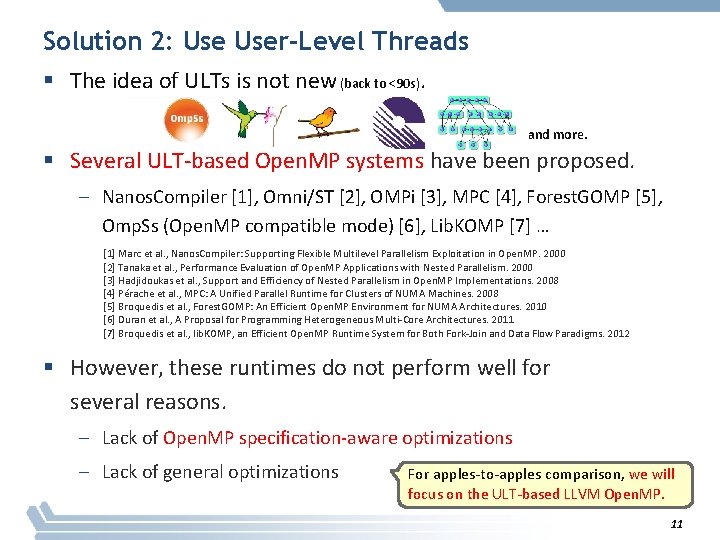 Solution 2: Use User-Level Threads

▪ The idea of ULTs is not new (back to <90s).

OmpSs

and more.

▪ Several ULT-based OpenMP systems have been proposed.

– NanosCompiler [1], Omni/ST [2], OMPi [3], MPC [4], ForestGOMP [5], OmpSs (OpenMP compatible mode) [6], LibKOMP [7] …

[1] Marc et al., NanosCompiler: Supporting Flexible Multilevel Parallelism Exploitation in OpenMP. 2000
[2] Tanaka et al., Performance Evaluation of OpenMP Applications with Nested Parallelism. 2000
[3] Hadjidoukas et al., Support and Efficiency of Nested Parallelism in OpenMP Implementations. 2008
[4] Pérache et al., MPC: A Unified Parallel Runtime for Clusters of NUMA Machines. 2008
[5] Broquedis et al., ForestGOMP: An Efficient OpenMP Environment for NUMA Architectures. 2010
[6] Duran et al., A Proposal for Programming Heterogeneous Multi-Core Architectures. 2011
[7] Broquedis et al., libKOMP, an Efficient OpenMP Runtime System for Both Fork-Join and Data Flow Paradigms. 2012

▪ However, these runtimes do not perform well for several reasons.

– Lack of OpenMP specification-aware optimizations

– Lack of general optimizations

For apples-to-apples comparison, we will focus on the ULT-based LLVM OpenMP.

11